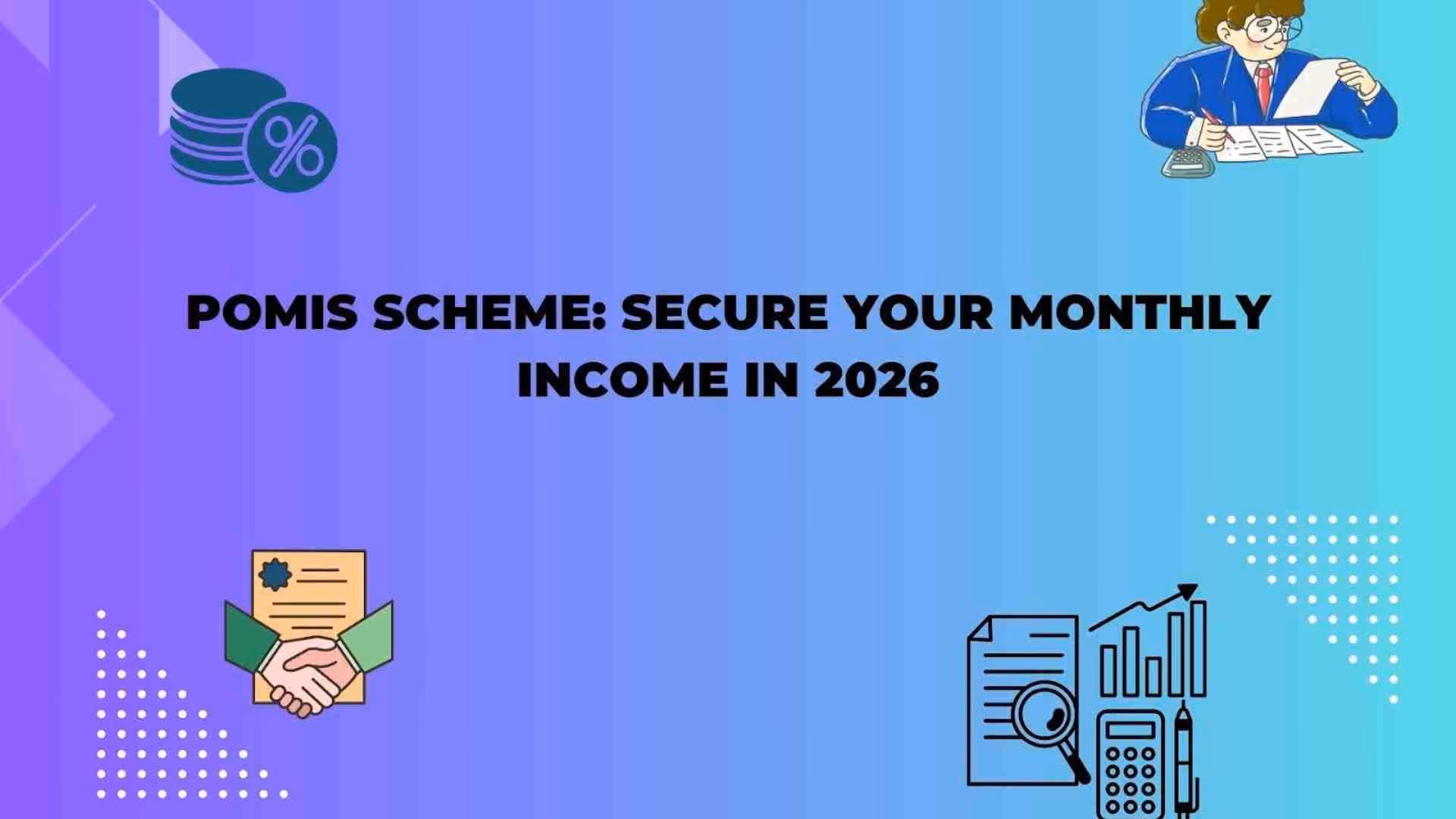 POMIS SCHEME: SECURE YOUR MONTHLY INCOME IN 2026